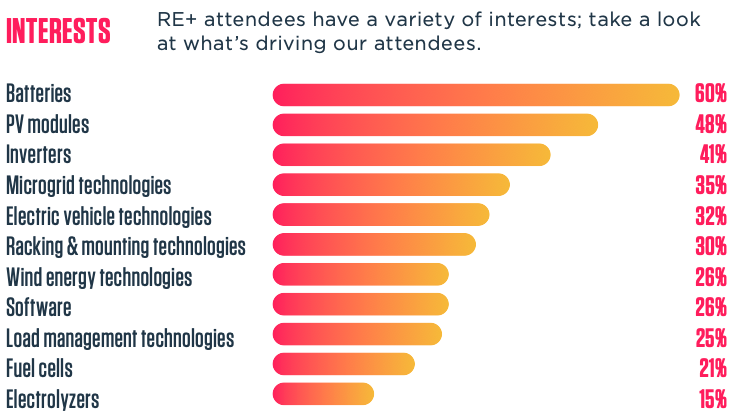 INTERESTS

RE+ attendees have a variety of interests; take a look at what's driving our attendees.

Batteries 60%
PV modules 48%
Inverters 41%
Microgrid technologies 35%
Electric vehicle technologies 32%
Racking & mounting technologies 30%
Wind energy technologies 26%
Software 26%
Load management technologies 25%
Fuel cells 21%
Electrolyzers 15%